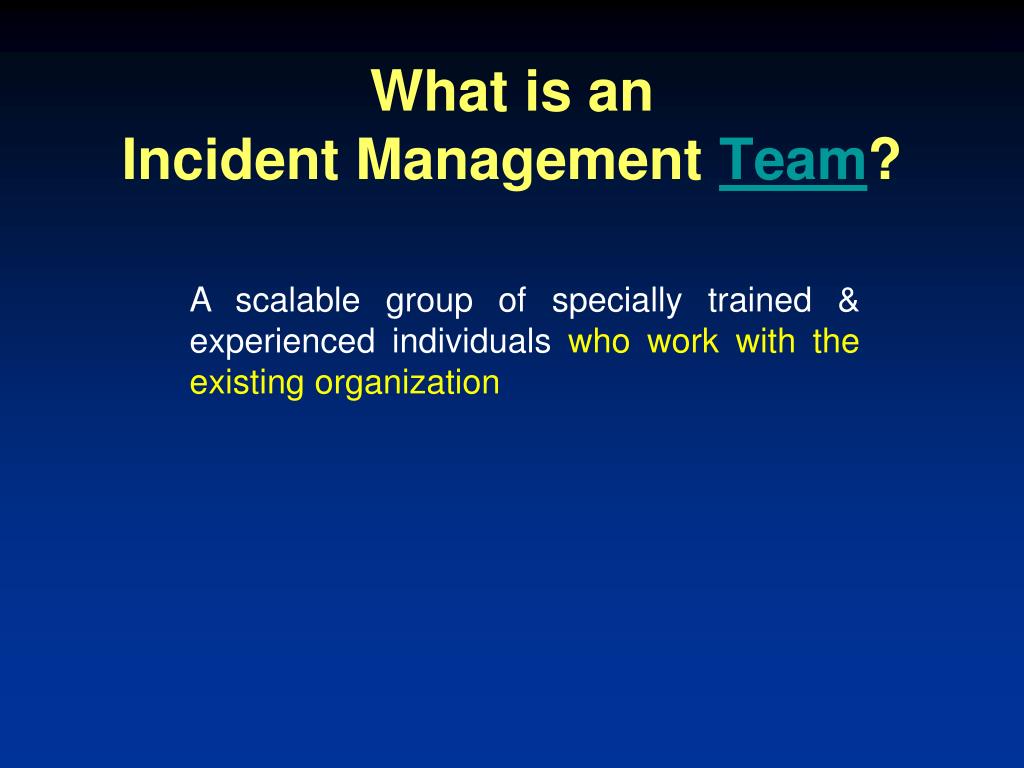 What is an
Incident Management Team?

A scalable group of specially trained & experienced individuals who work with the existing organization